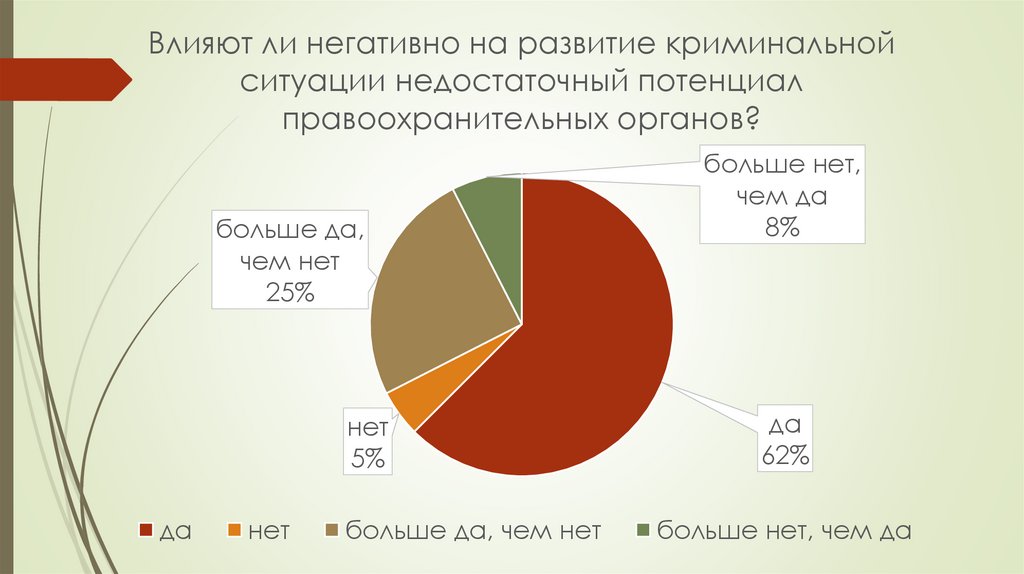 Влияют ли негативно на развитие криминальной ситуации недостаточный потенциал правоохранительных органов?

больше нет, чем да
8%

больше да, чем нет
25%

нет
5%

да
62%

да нет больше да, чем нет больше нет, чем да